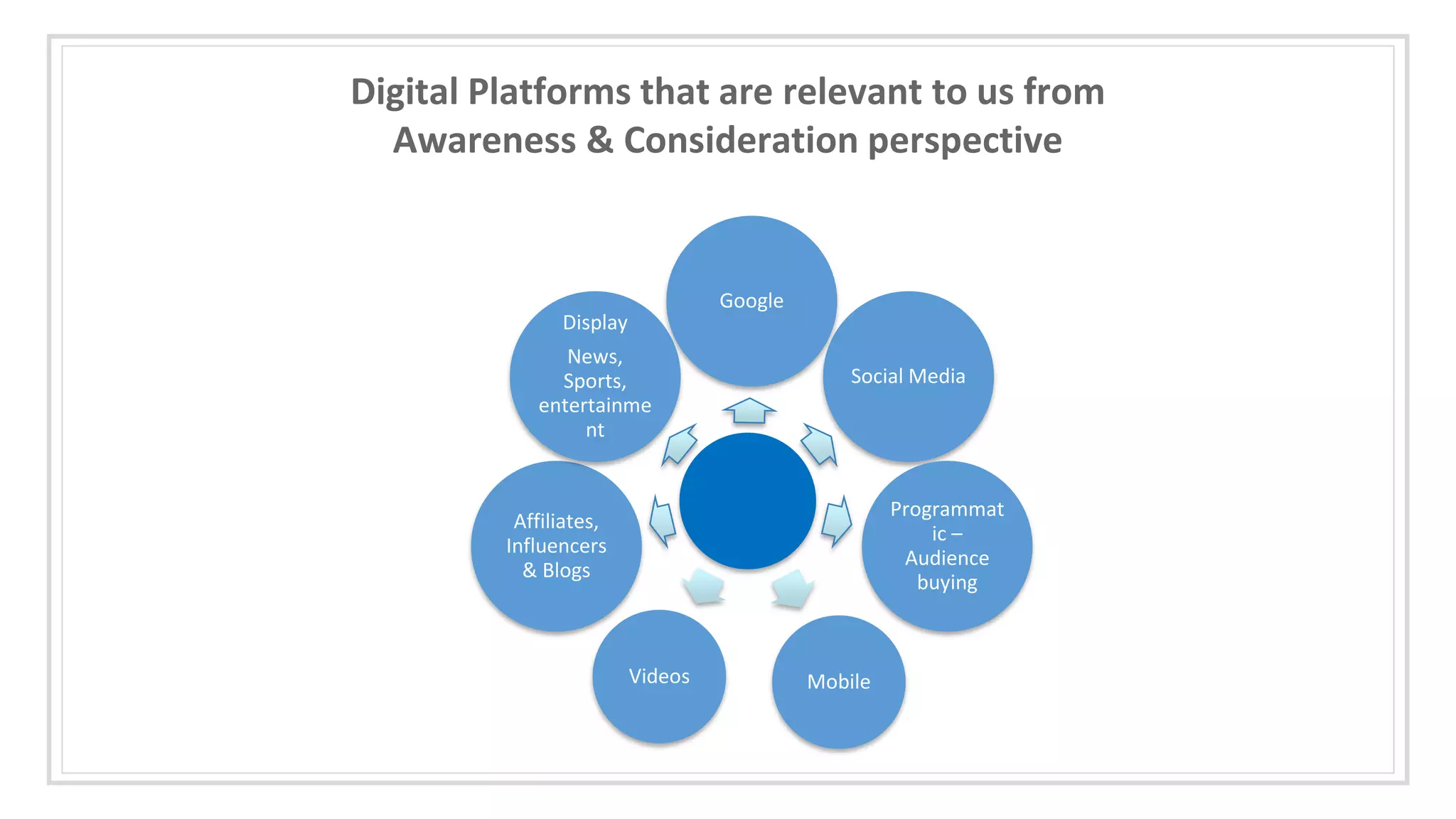 Digital Platforms that are relevant to us from Awareness & Consideration perspective

Google

Social Media

Programmatic – Audience buying

Mobile

Videos

Affiliates, Influencers & Blogs

Display

News, Sports, entertainment